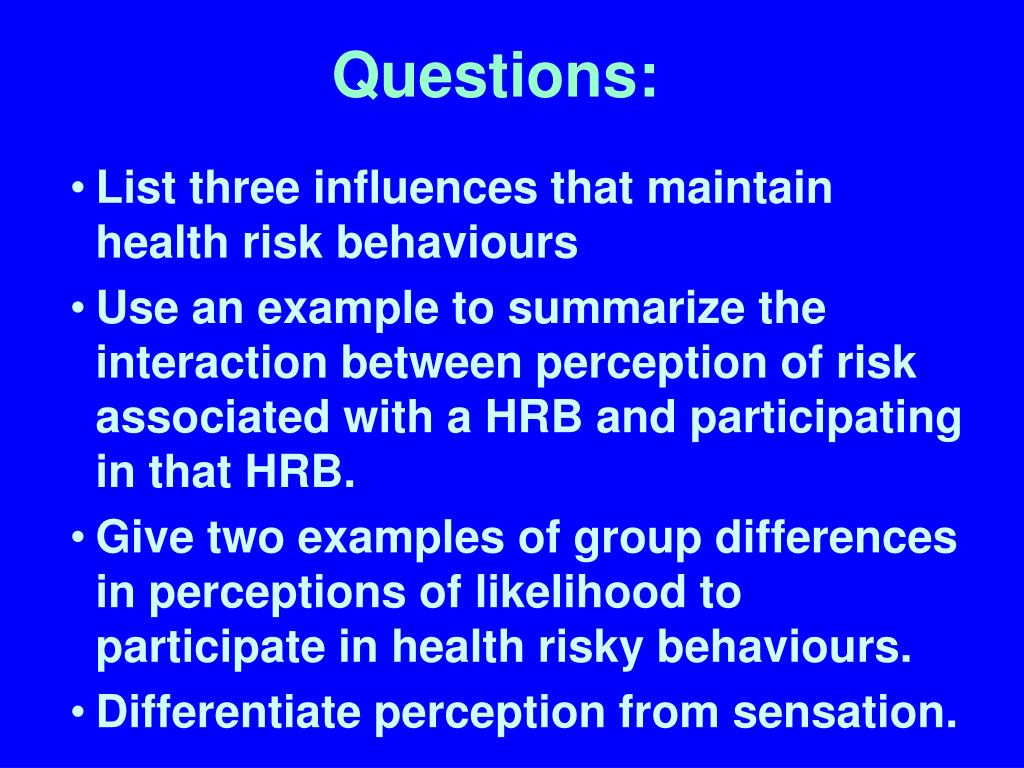 Questions:

• List three influences that maintain health risk behaviours

• Use an example to summarize the interaction between perception of risk associated with a HRB and participating in that HRB.

• Give two examples of group differences in perceptions of likelihood to participate in health risky behaviours.

• Differentiate perception from sensation.